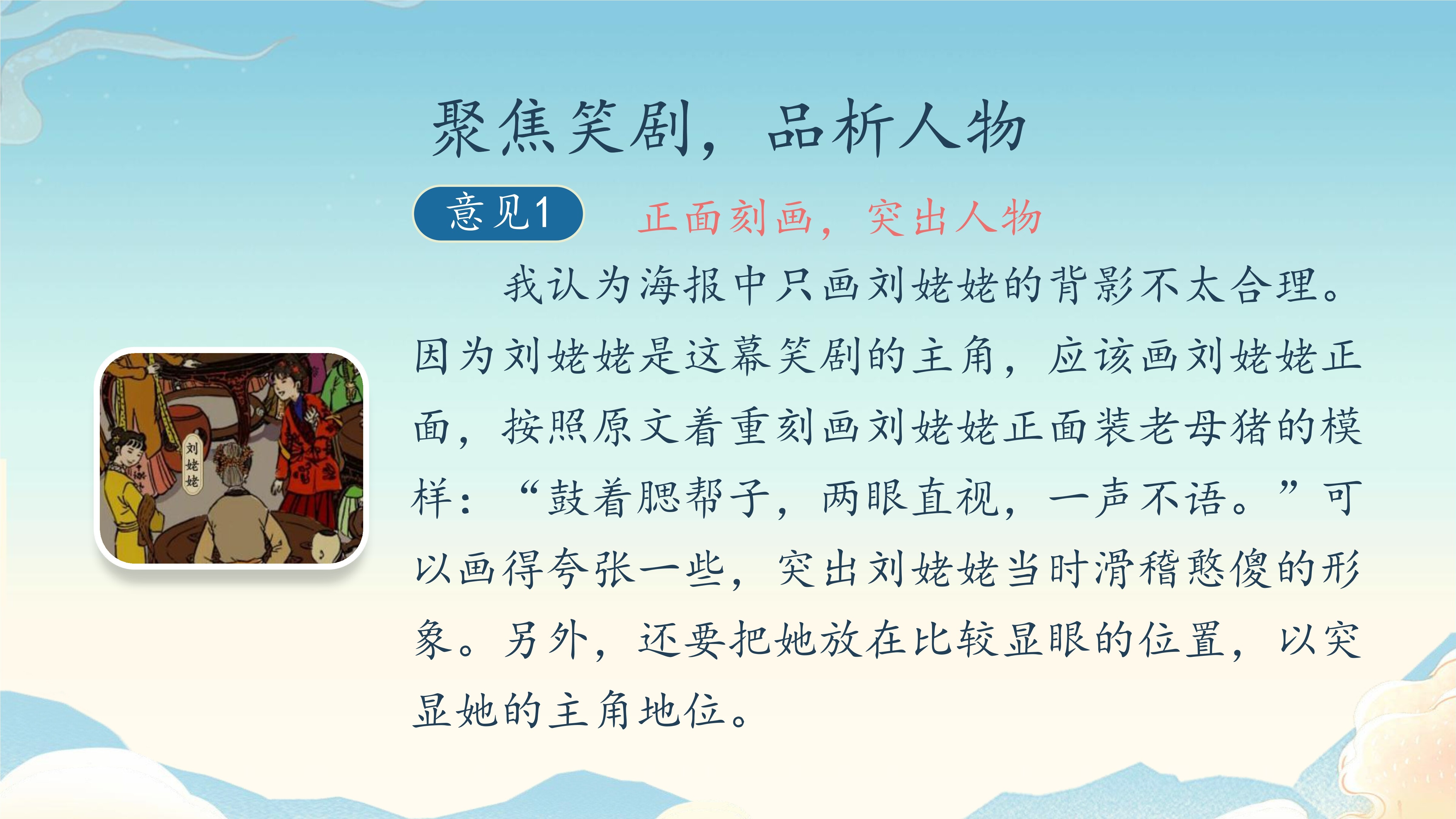 聚焦笑剧，品析人物

意见1

正面刻画，突出人物

我认为海报中只画刘姥姥的背影不太合理。因为刘姥姥是这幕笑剧的主角，应该画刘姥姥正面，按照原文着重刻画刘姥姥正面装老母猪的模样：“鼓着腮帮子，两眼直视，一声不语。”可以画得夸张一些，突出刘姥姥当时滑稽憨傻的形象。另外，还要把她放在比较显眼的位置，以突显她的主角地位。

刘姥姥